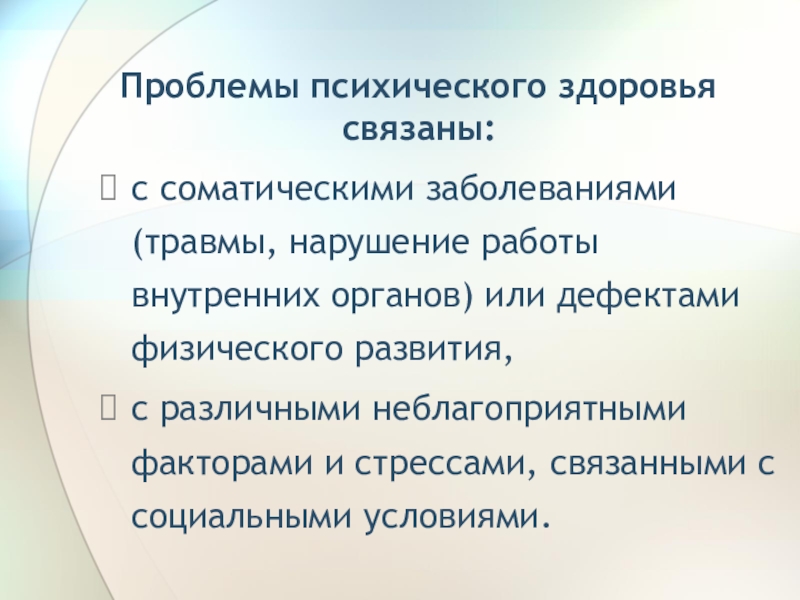 Проблемы психического здоровья связаны:

 с соматическими заболеваниями (травмы, нарушение работы внутренних органов) или дефектами физического развития,

 с различными неблагоприятными факторами и стрессами, связанными с социальными условиями.